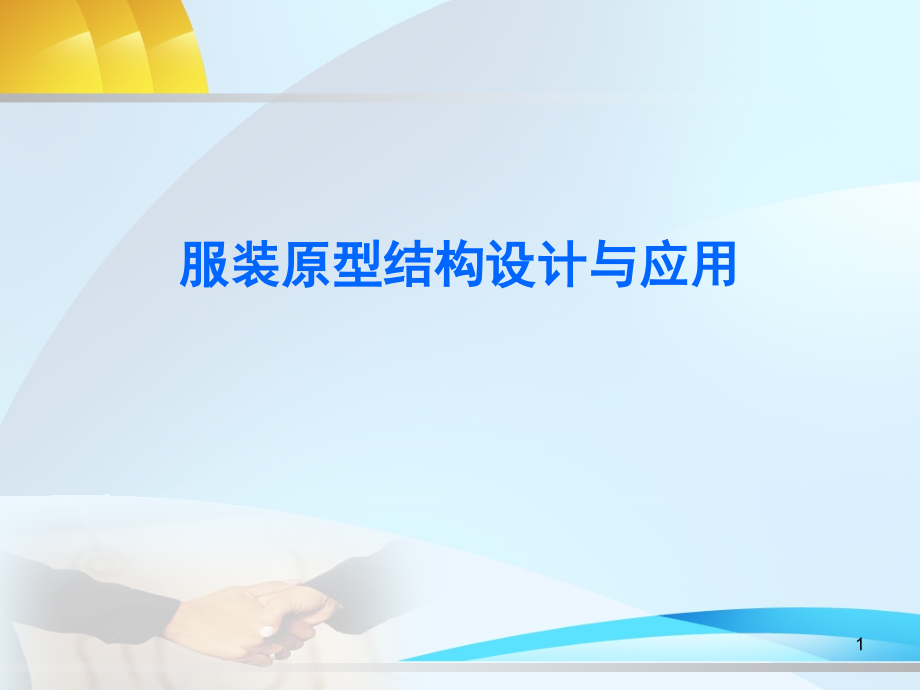 服装原型结构设计与应用

1